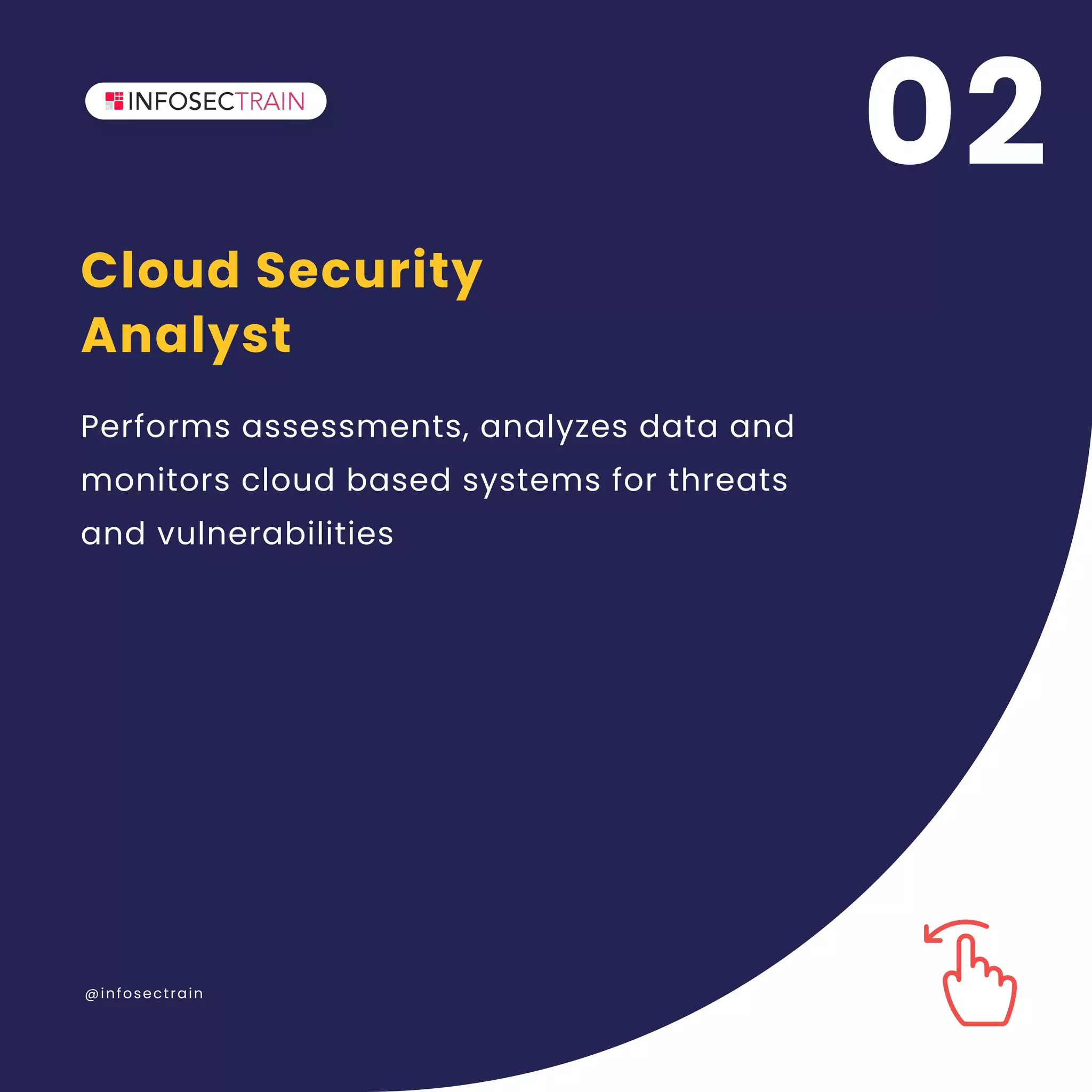 INFOSECTRAIN

02

Cloud Security Analyst

Performs assessments, analyzes data and monitors cloud based systems for threats and vulnerabilities

@infosectrain